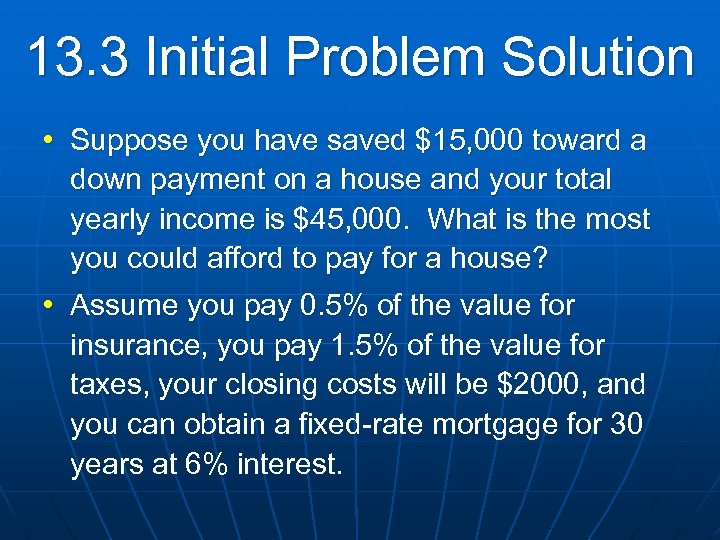 13.3 Initial Problem Solution

• Suppose you have saved \$15,000 toward a down payment on a house and your total yearly income is \$45,000. What is the most you could afford to pay for a house?

• Assume you pay 0.5% of the value for insurance, you pay 1.5% of the value for taxes, your closing costs will be \$2000, and you can obtain a fixed-rate mortgage for 30 years at 6% interest.